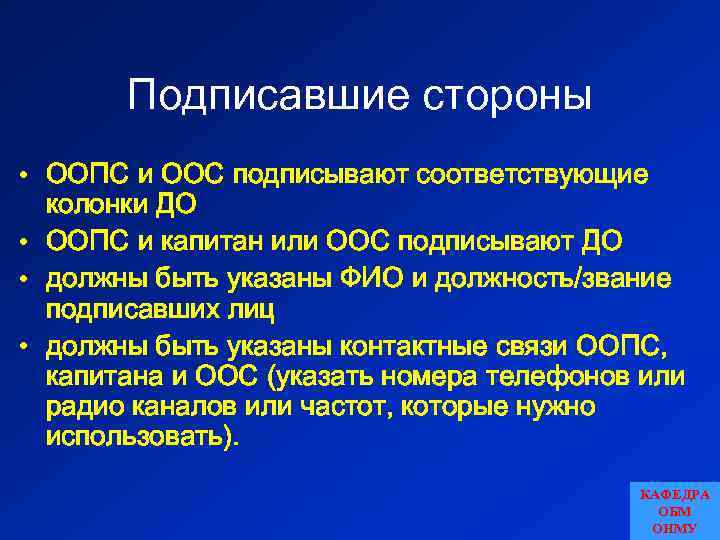 Подписавшие стороны

• ООПС и ООС подписывают соответствующие колонки ДО
• ООПС и капитан или ООС подписывают ДО
• должны быть указаны ФИО и должность/звание подписавших лиц
• должны быть указаны контактные связи ООПС, капитана и ООС (указать номера телефонов или радио каналов или частот, которые нужно использовать).

КАФЕДРА
ОБМ
ОНМУ